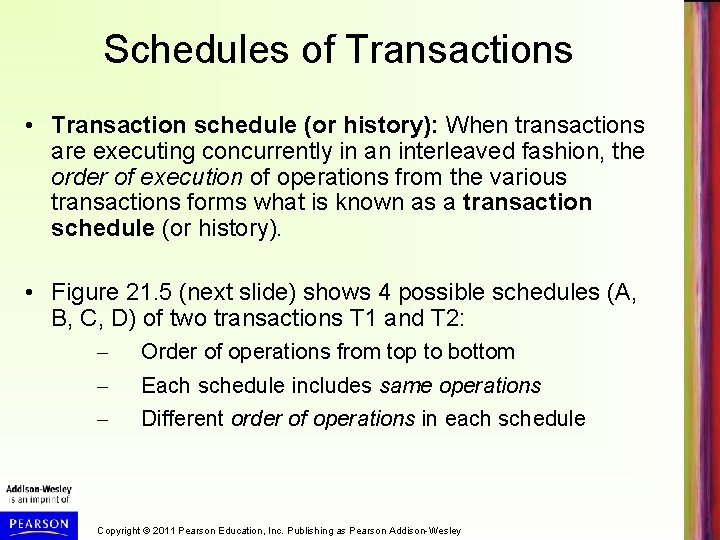 Schedules of Transactions

• Transaction schedule (or history): When transactions are executing concurrently in an interleaved fashion, the order of execution of operations from the various transactions forms what is known as a transaction schedule (or history).

• Figure 21.5 (next slide) shows 4 possible schedules (A, B, C, D) of two transactions T1 and T2:
– Order of operations from top to bottom
– Each schedule includes same operations
– Different order of operations in each schedule

Addison-Wesley is an imprint of PEARSON

Copyright © 2011 Pearson Education, Inc. Publishing as Pearson Addison-Wesley